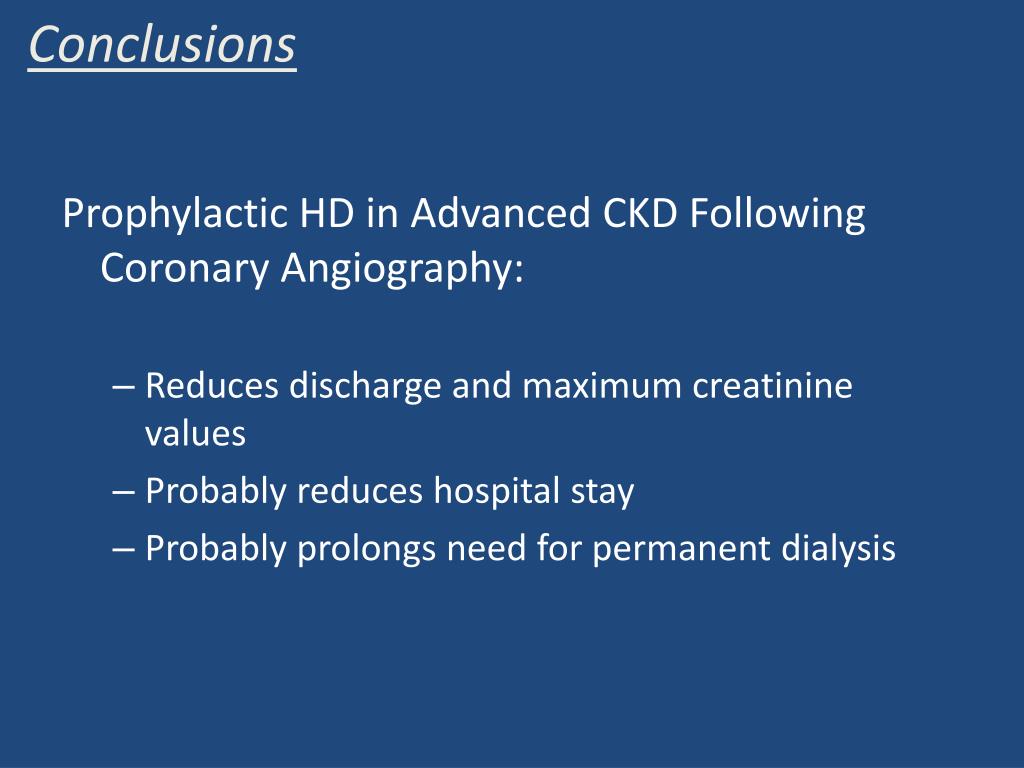 Conclusions

Prophylactic HD in Advanced CKD Following Coronary Angiography:

– Reduces discharge and maximum creatinine values
– Probably reduces hospital stay
– Probably prolongs need for permanent dialysis